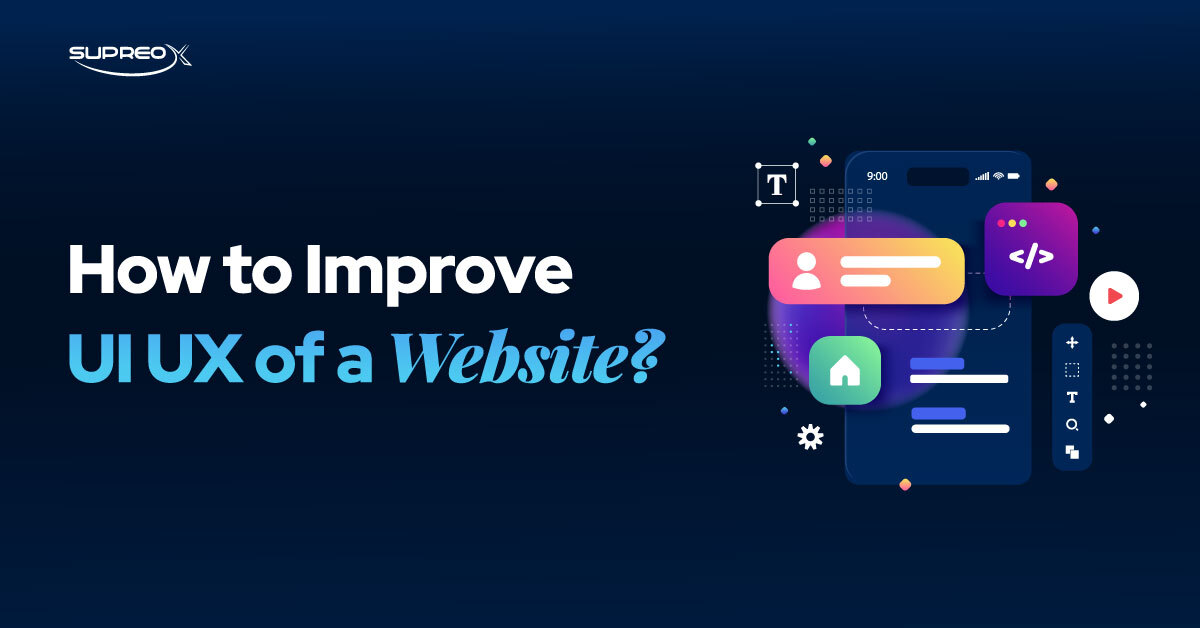 SUPREOX

How to Improve
UI UX of a Website?

9:00

T

</>

T